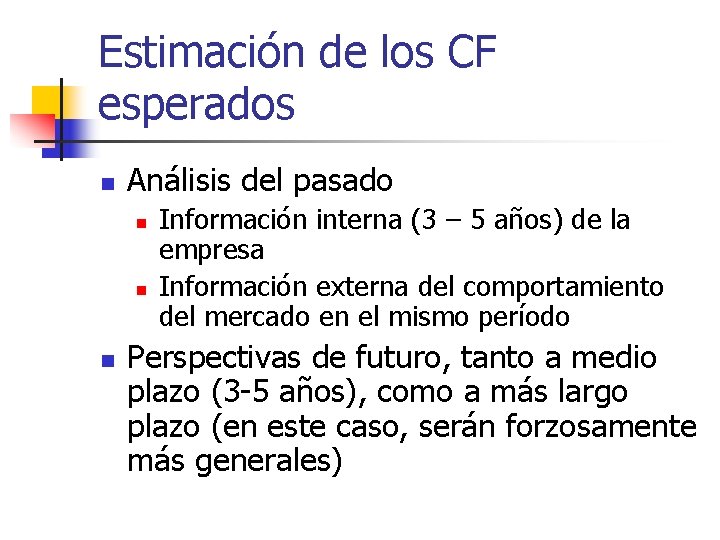 Estimación de los CF esperados

- Análisis del pasado
  - Información interna (3 – 5 años) de la empresa
  - Información externa del comportamiento del mercado en el mismo período
- Perspectivas de futuro, tanto a medio plazo (3-5 años), como a más largo plazo (en este caso, serán forzosamente más generales)